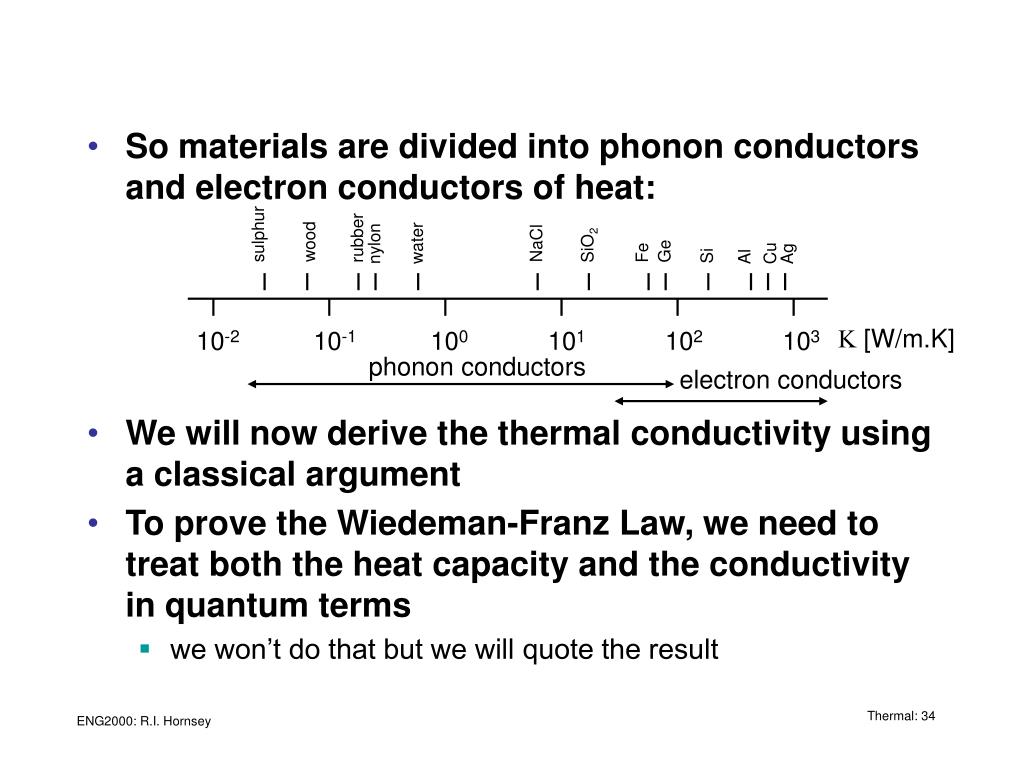 • So materials are divided into phonon conductors and electron conductors of heat:

sulphur
wood
rubber
nylon
water
NaCl
$SiO_2$
Fe
Ge
Si
Al
Cu
Ag

$10^{-2}$ $10^{-1}$ $10^{0}$ $10^{1}$ $10^{2}$ $10^{3}$ $K$ [W/m.K]

phonon conductors

electron conductors

• We will now derive the thermal conductivity using a classical argument

• To prove the Wiedeman-Franz Law, we need to treat both the heat capacity and the conductivity in quantum terms

▪ we won't do that but we will quote the result

ENG2000: R.I. Hornsey

Thermal: 34